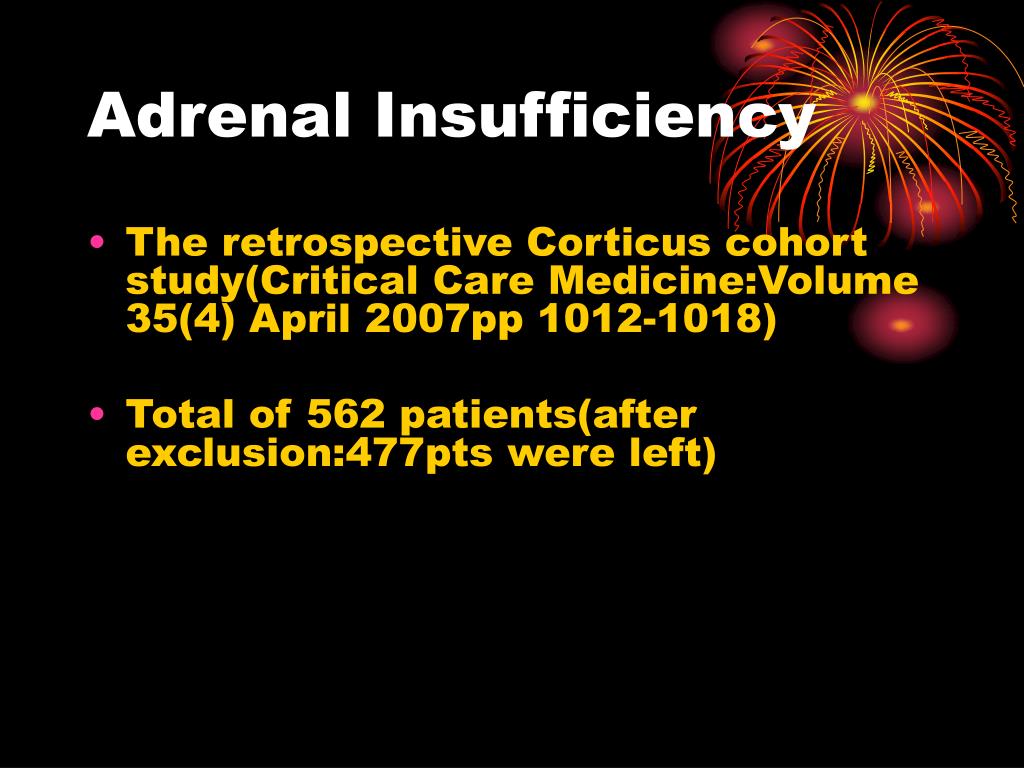 Adrenal Insufficiency

• The retrospective Corticus cohort study(Critical Care Medicine:Volume 35(4) April 2007pp 1012-1018)

• Total of 562 patients(after exclusion:477pts were left)